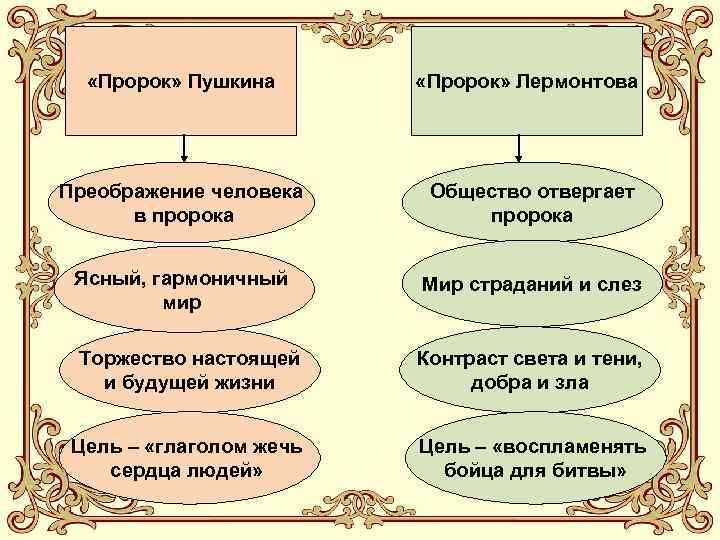 «Пророк» Пушкина

Преображение человека в пророка

Ясный, гармоничный мир

Торжество настоящей и будущей жизни

Цель – «глаголом жечь сердца людей»

«Пророк» Лермонтова

Общество отвергает пророка

Мир страданий и слез

Контраст света и тени, добра и зла

Цель – «воспламенять бойца для битвы»